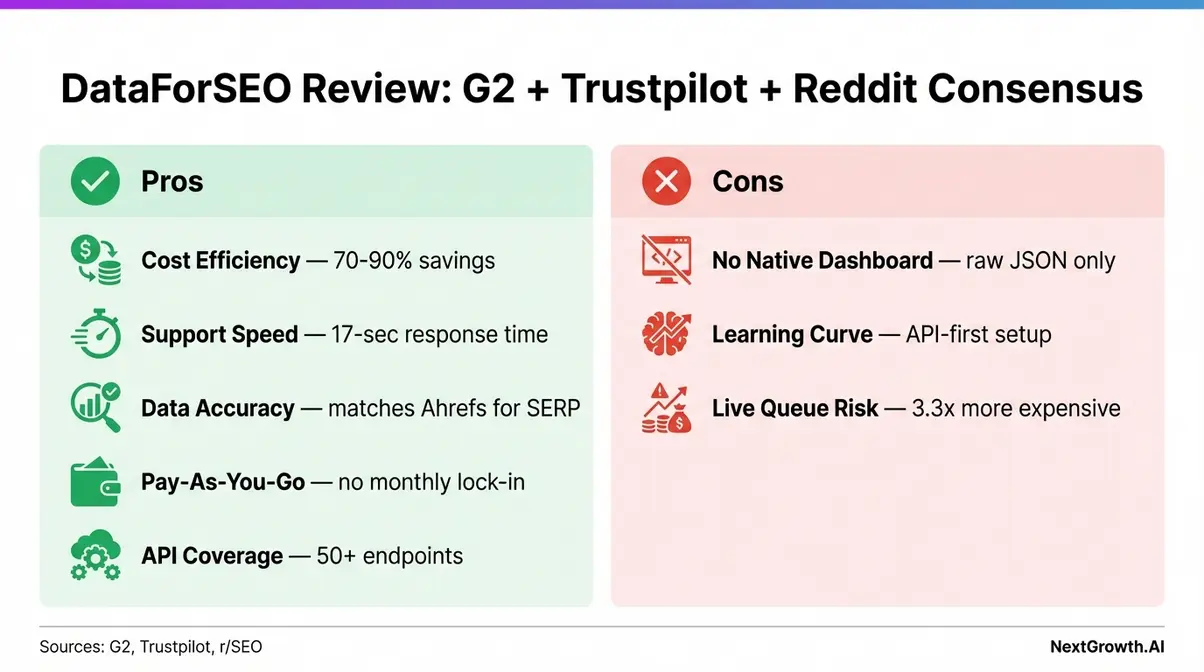 DataForSEO Review: G2 + Trustpilot + Reddit Consensus

Pros

Cost Efficiency — 70-90% savings

Support Speed — 17-sec response time

Data Accuracy — matches Ahrefs for SERP

Pay-As-You-Go — no monthly lock-in

API Coverage — 50+ endpoints

Cons

No Native Dashboard — raw JSON only

Learning Curve — API-first setup

Live Queue Risk — 3.3x more expensive

Sources: G2, Trustpilot, r/SEO

NextGrowth.AI